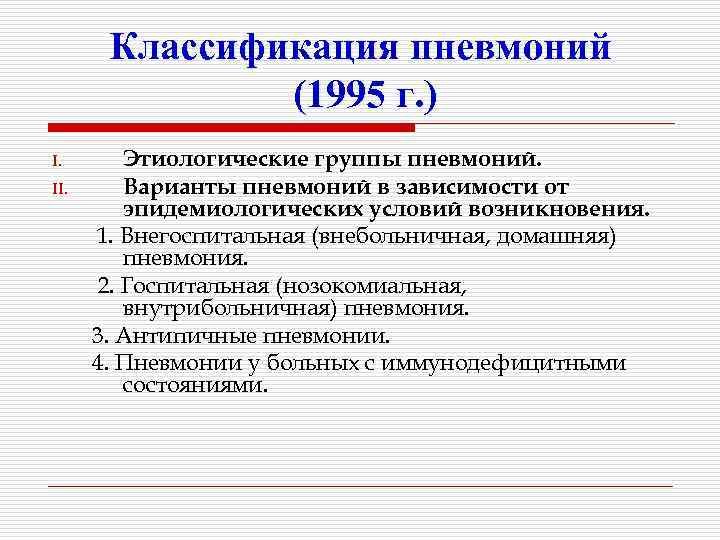 Классификация пневмоний (1995 г.)

I. Этиологические группы пневмоний.

II. Варианты пневмоний в зависимости от эпидемиологических условий возникновения.

1. Внегоспитальная (внебольничная, домашняя) пневмония.

2. Госпитальная (нозокомиальная, внутрибольничная) пневмония.

3. Антипичные пневмонии.

4. Пневмонии у больных с иммунодефицитными состояниями.